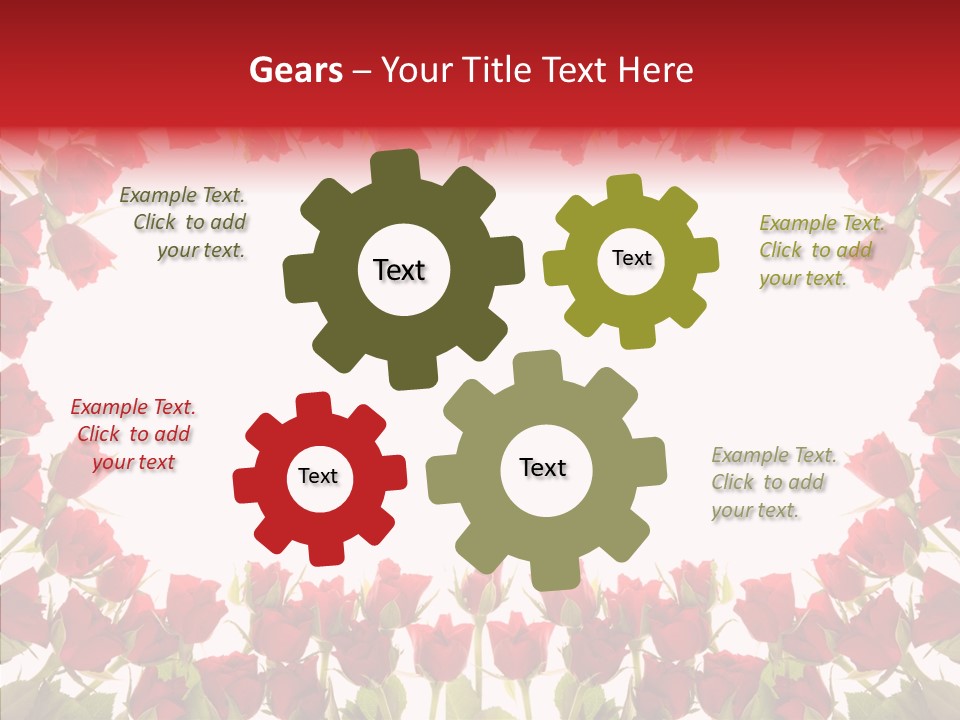 Gears – Your Title Text Here

Example Text. Click to add your text.

Text

Text

Example Text. Click to add your text.

Example Text. Click to add your text

Text

Text

Example Text. Click to add your text.